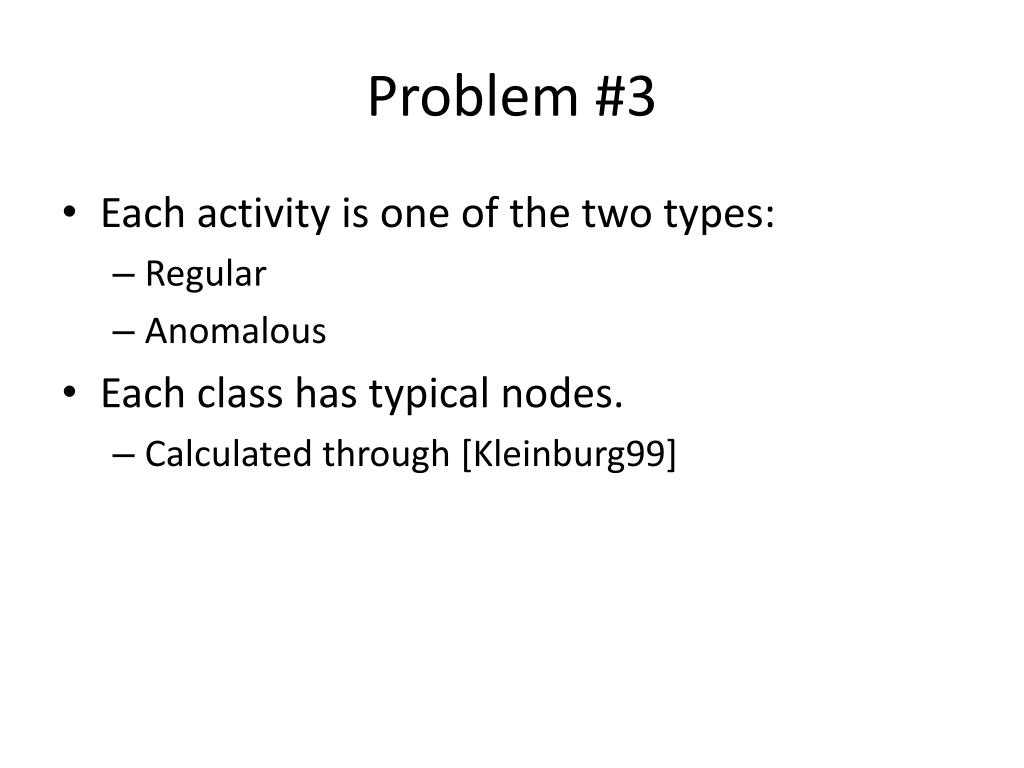 Problem #3

• Each activity is one of the two types:
– Regular
– Anomalous
• Each class has typical nodes.
– Calculated through [Kleinburg99]